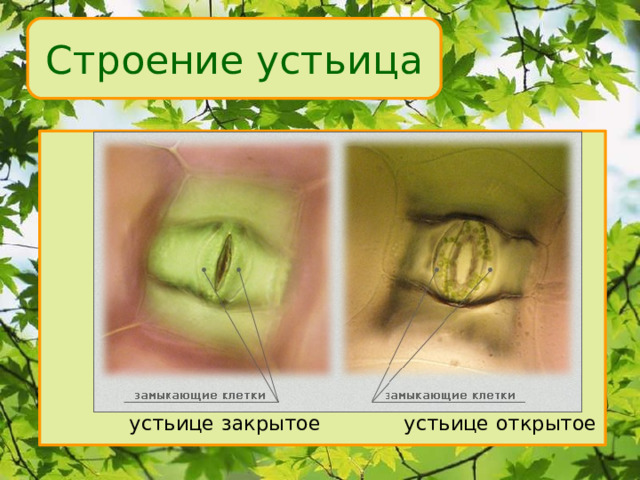 Строение устьица

замыкающие клетки

замыкающие клетки

устьице закрытое

устьице открытое